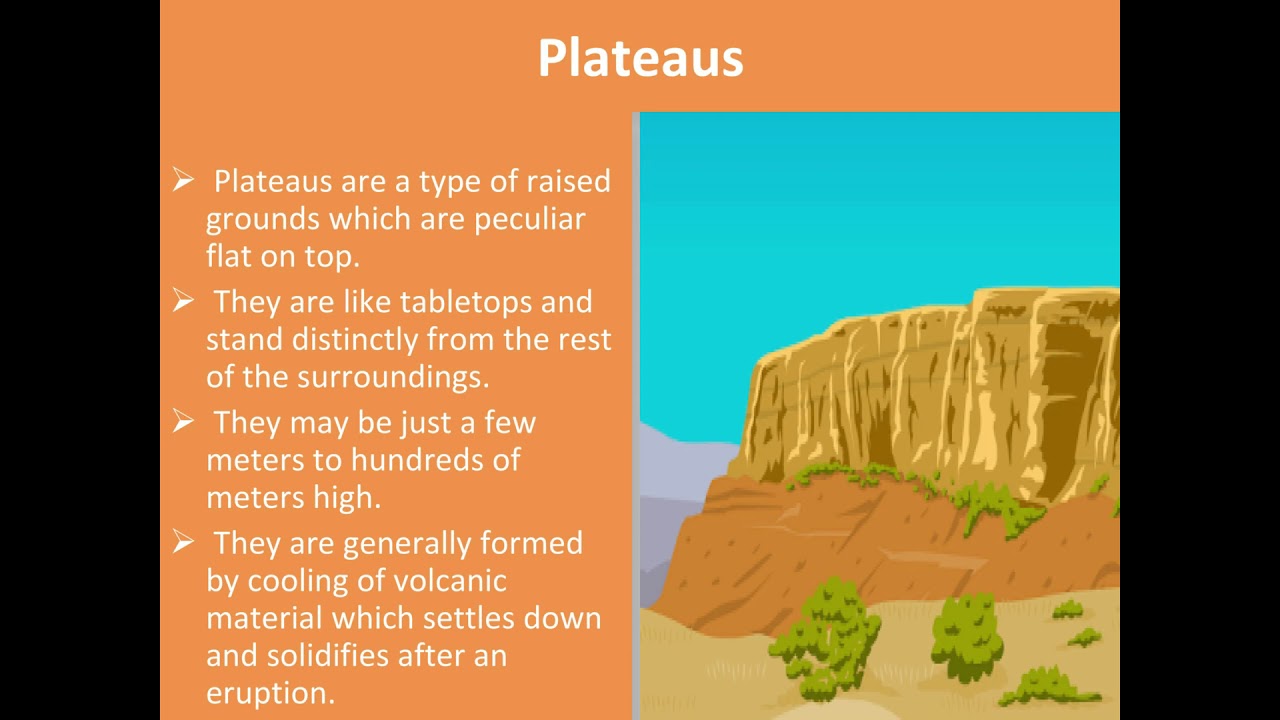 Plateaus

➢ Plateaus are a type of raised grounds which are peculiar flat on top.

➢ They are like tabletops and stand distinctly from the rest of the surroundings.

➢ They may be just a few meters to hundreds of meters high.

➢ They are generally formed by cooling of volcanic material which settles down and solidifies after an eruption.